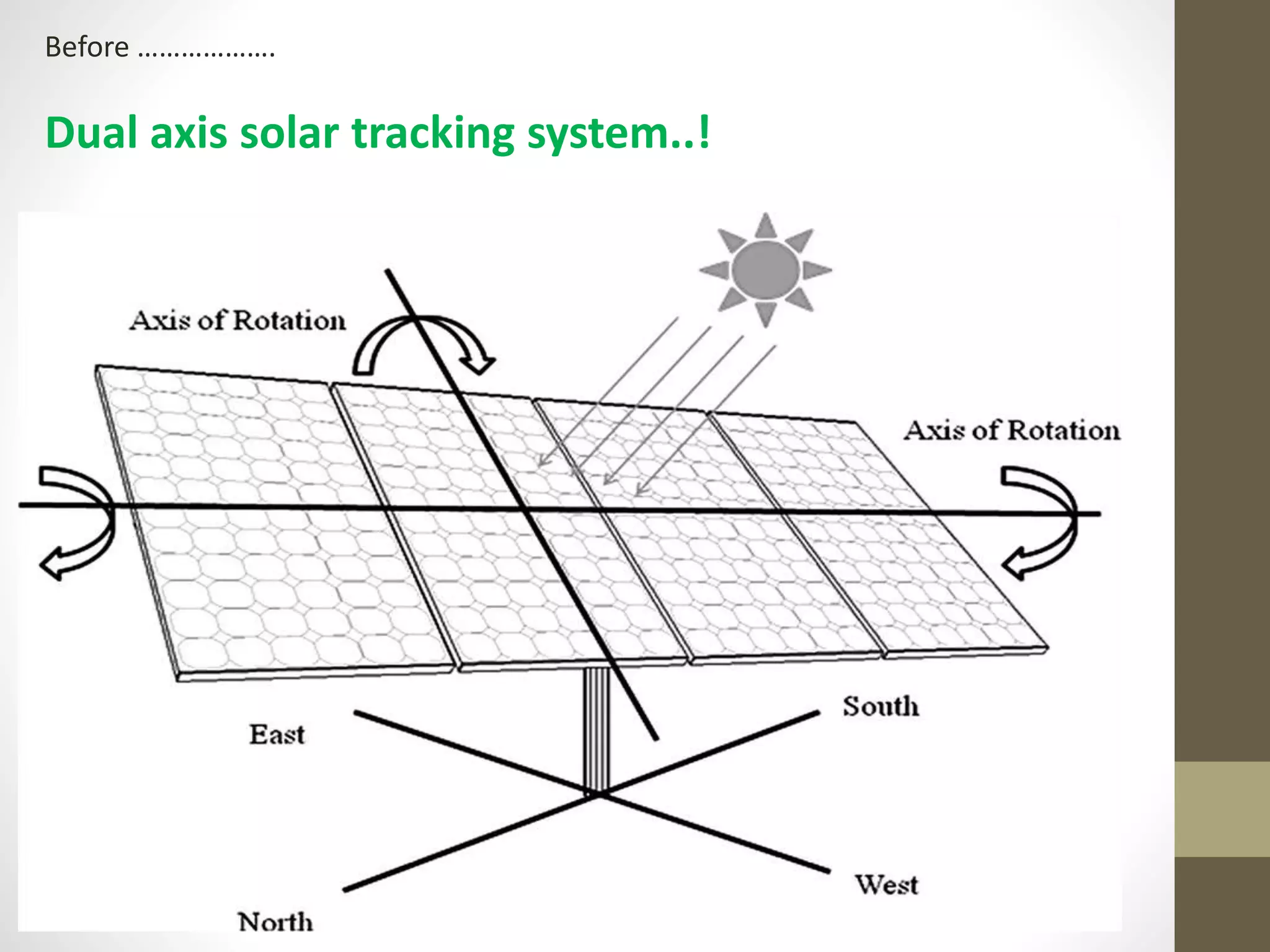 Before ……………….

Dual axis solar tracking system..!

Axis of Rotation

Axis of Rotation

East

South

West

North